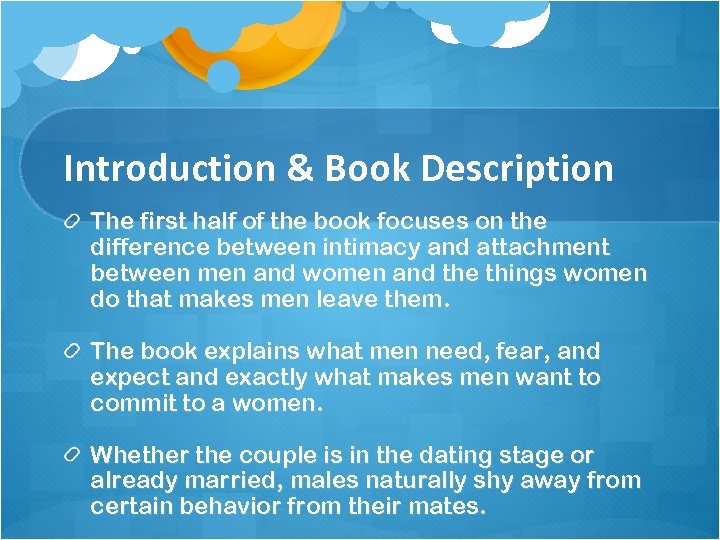 Introduction & Book Description

The first half of the book focuses on the difference between intimacy and attachment between men and women and the things women do that makes men leave them.

The book explains what men need, fear, and expect and exactly what makes men want to commit to a women.

Whether the couple is in the dating stage or already married, males naturally shy away from certain behavior from their mates.